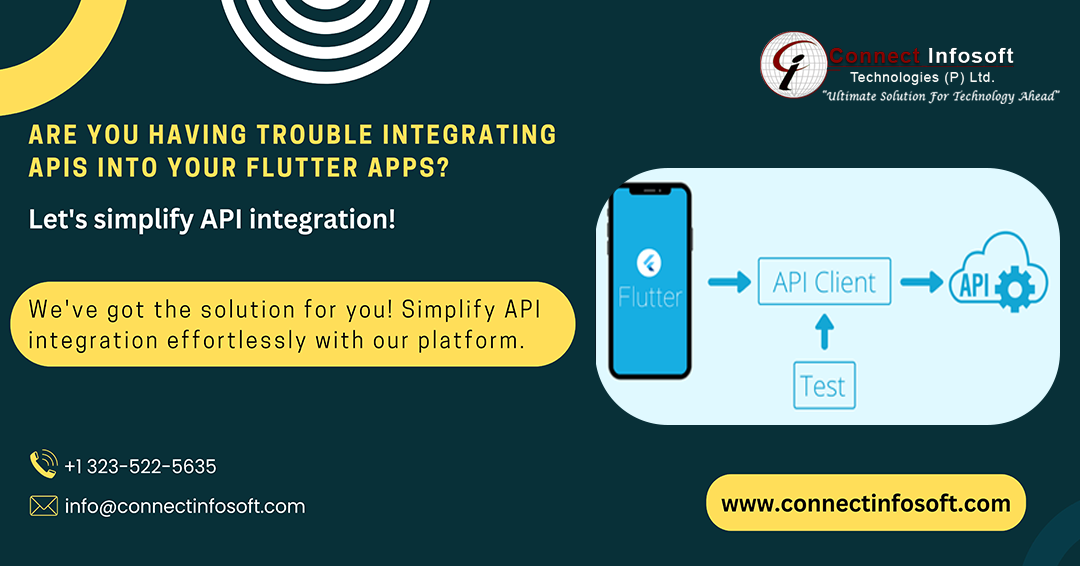 Connect Infosoft
Technologies (P) Ltd.
"Ultimate Solution For Technology Ahead"

ARE YOU HAVING TROUBLE INTEGRATING APIS INTO YOUR FLUTTER APPS?

Let's simplify API integration!

We've got the solution for you! Simplify API integration effortlessly with our platform.

Flutter

API Client

API

Test

+1 323-522-5635

info@connectinfosoft.com

www.connectinfosoft.com